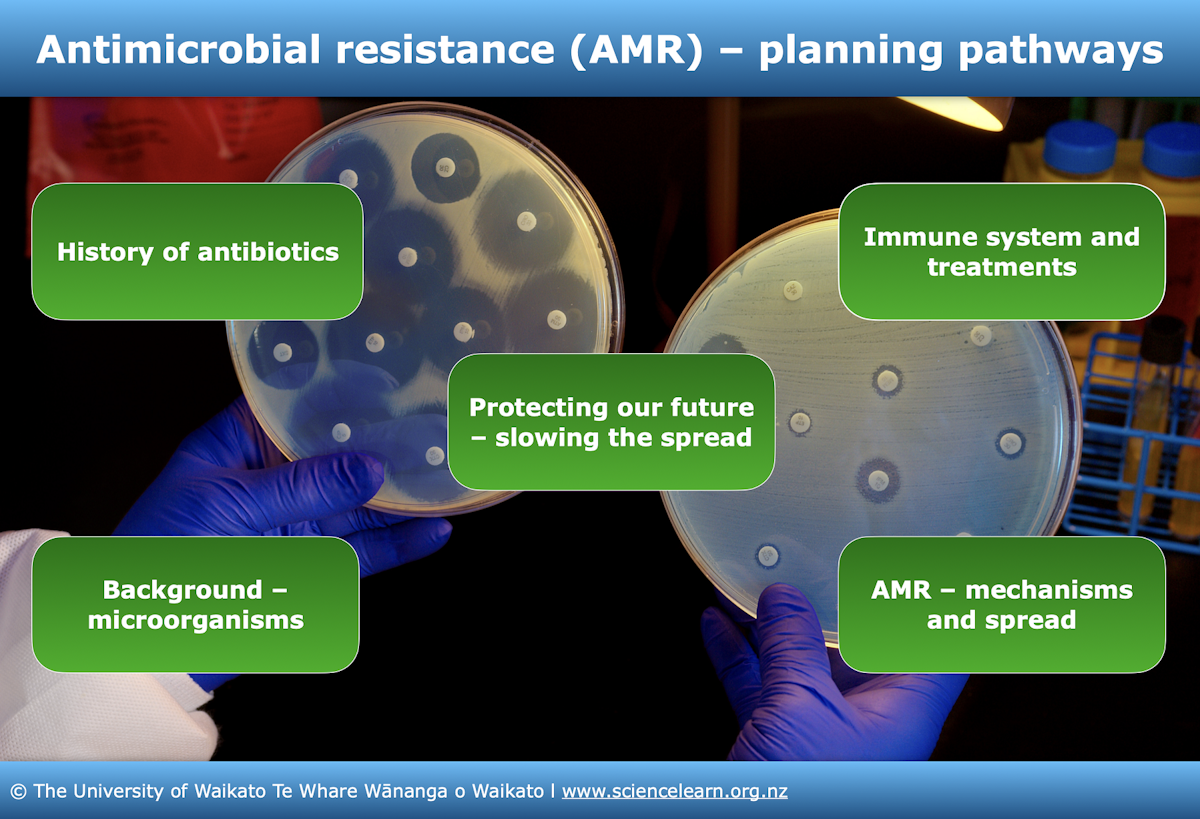 Antimicrobial resistance (AMR) – planning pathways

History of antibiotics

Immune system and treatments

Protecting our future – slowing the spread

Background – microorganisms

AMR – mechanisms and spread

© The University of Waikato Te Whare Wānanga o Waikato | www.sciencelearn.org.nz